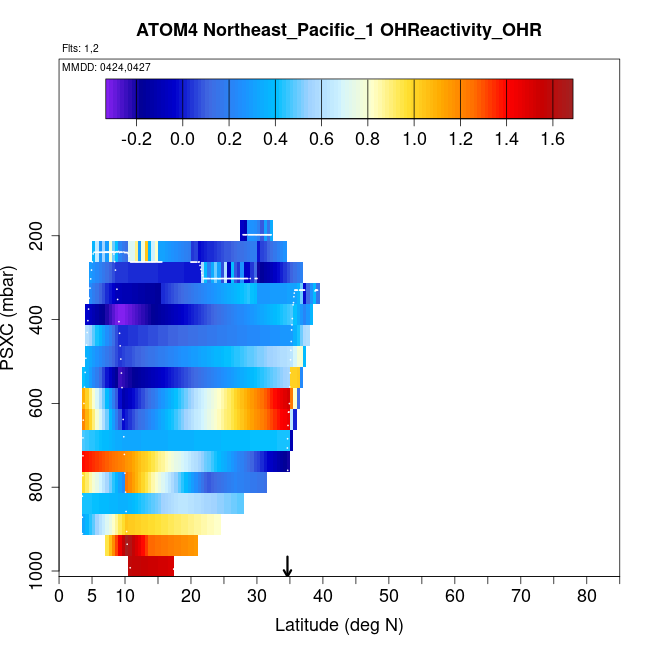 ATOM4 Northeast_Pacific_1 OHReactivity_OHR

Flts: 1,2

MMDD: 0424,0427

-0.2 0.0 0.2 0.4 0.6 0.8 1.0 1.2 1.4 1.6

PSXC (mbar)

200
400
600
800
1000

0 5 10 20 30 40 50 60 70 80

Latitude (deg N)